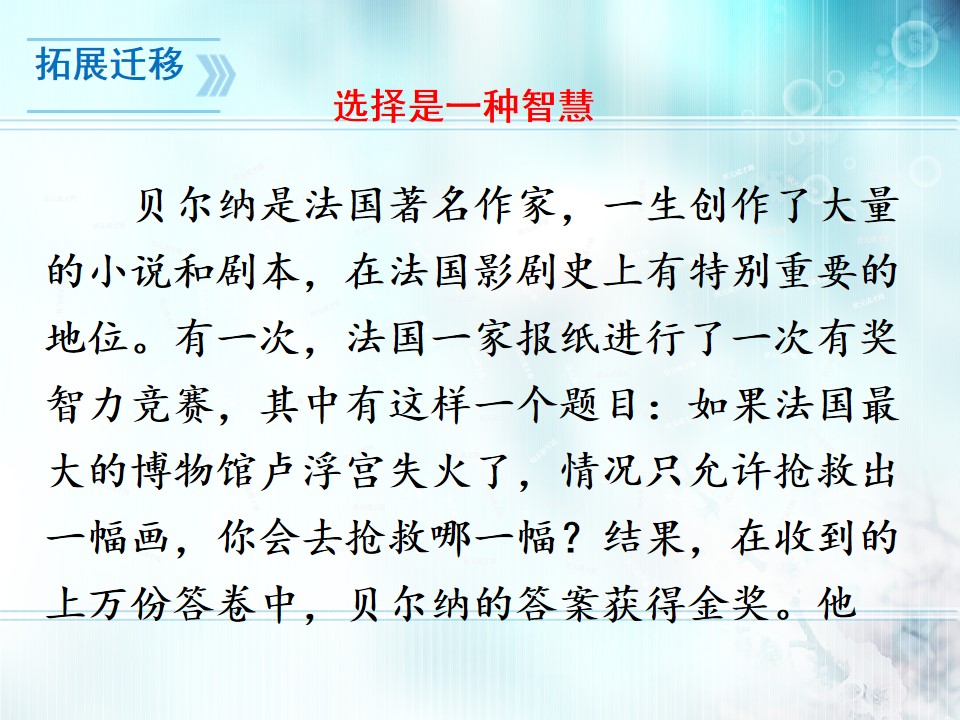 拓展迁移

选择是一种智慧

贝尔纳是法国著名作家，一生创作了大量的小说和剧本，在法国影剧史上有特别重要的地位。有一次，法国一家报纸进行了一次有奖智力竞赛，其中有这样一个题目：如果法国最大的博物馆卢浮宫失火了，情况只允许抢救出一幅画，你会去抢救哪一幅？结果，在收到的上万份答卷中，贝尔纳的答案获得金奖。他